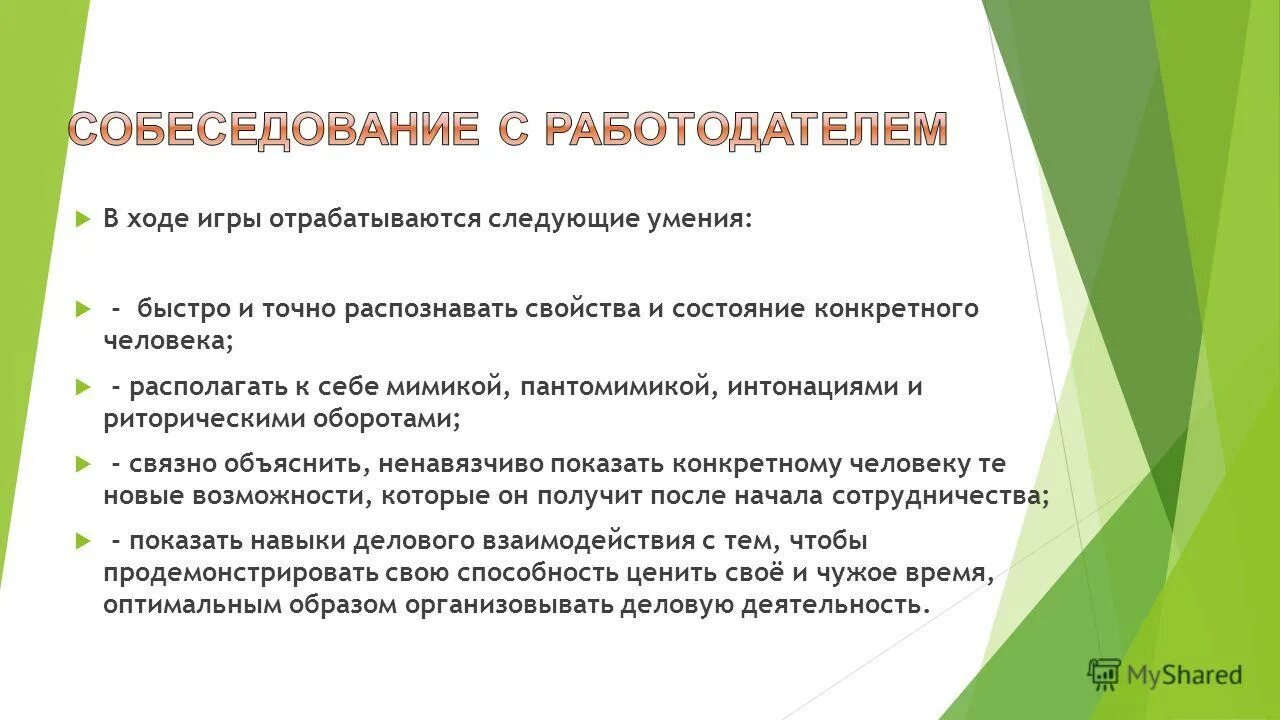 СОБЕСЕДОВАНИЕ С РАБОТОДАТЕЛЕМ

В ходе игры отрабатываются следующие умения:

- быстро и точно распознавать свойства и состояние конкретного человека;

- располагать к себе мимикой, пантомимикой, интонациями и риторическими оборотами;

- связно объяснить, ненавязчиво показать конкретному человеку те новые возможности, которые он получит после начала сотрудничества;

- показать навыки делового взаимодействия с тем, чтобы продемонстрировать свою способность ценить своё и чужое время, оптимальным образом организовывать деловую деятельность.

MyShared